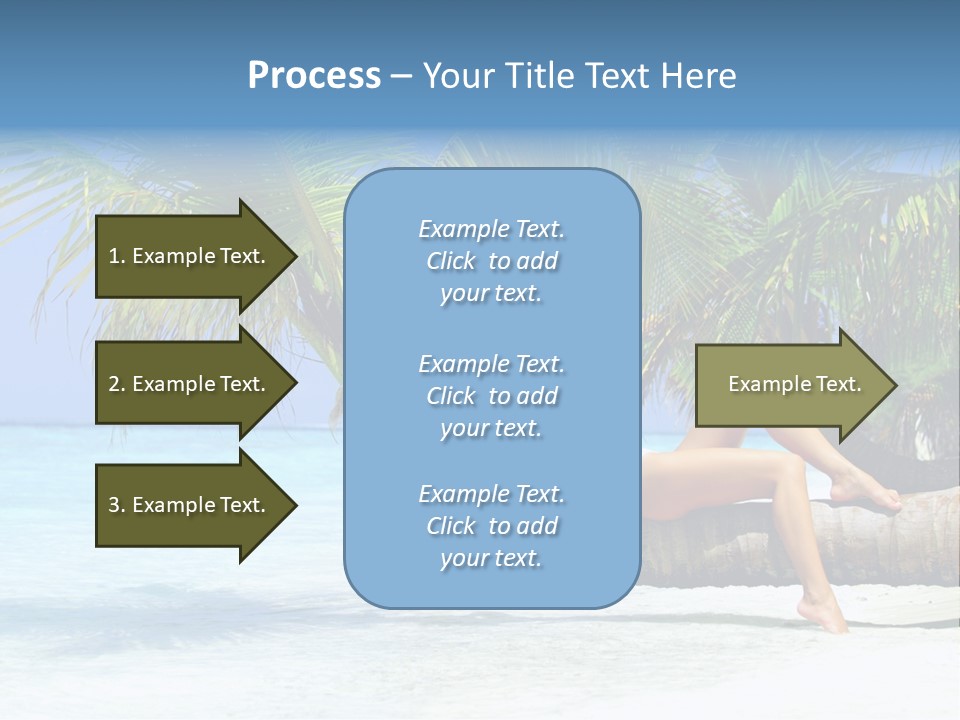 Process – Your Title Text Here

1. Example Text.

2. Example Text.

3. Example Text.

Example Text. Click to add your text.

Example Text. Click to add your text.

Example Text. Click to add your text.

Example Text.